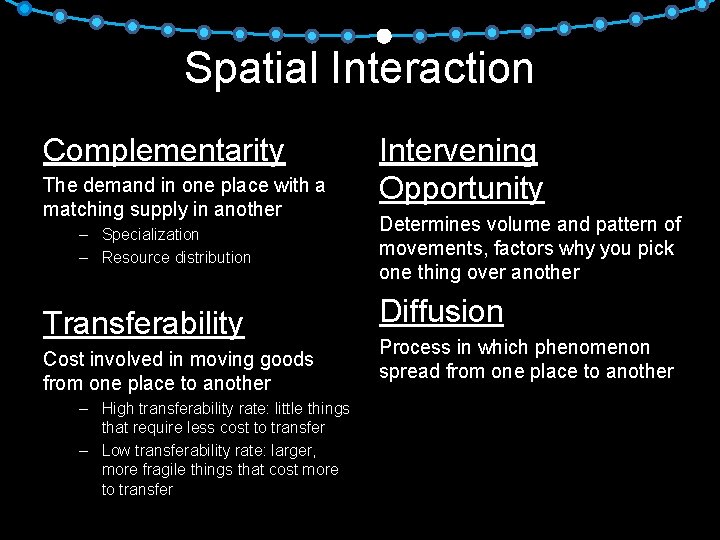 Spatial Interaction

Complementarity

The demand in one place with a matching supply in another

– Specialization
– Resource distribution

Transferability

Cost involved in moving goods from one place to another

– High transferability rate: little things that require less cost to transfer
– Low transferability rate: larger, more fragile things that cost more to transfer

Intervening Opportunity

Determines volume and pattern of movements, factors why you pick one thing over another

Diffusion

Process in which phenomenon spread from one place to another